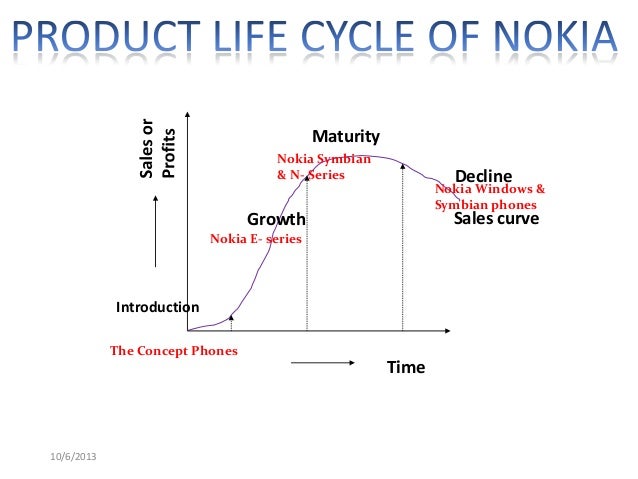 PRODUCT LIFE CYCLE OF NOKIA

Sales or Profits

Maturity

Nokia Symbian & N- Series

Decline

Nokia Windows & Symbian phones

Sales curve

Growth

Nokia E- series

Introduction

The Concept Phones

Time

10/6/2013